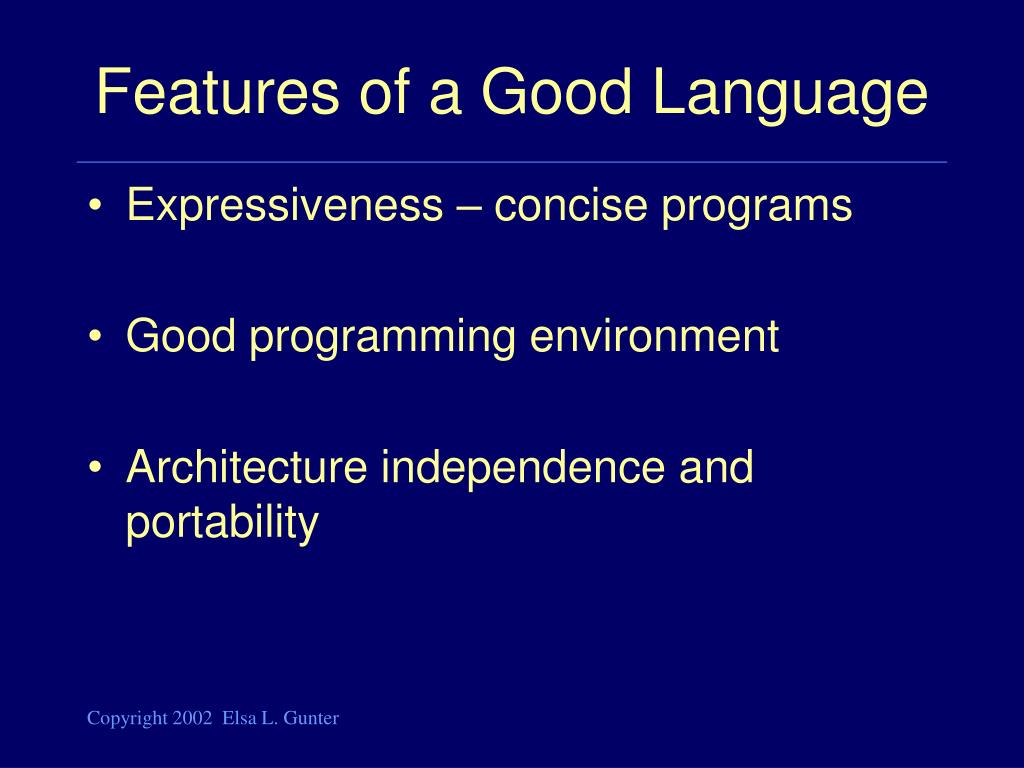 Features of a Good Language

• Expressiveness – concise programs

• Good programming environment

• Architecture independence and portability

Copyright 2002 Elsa L. Gunter